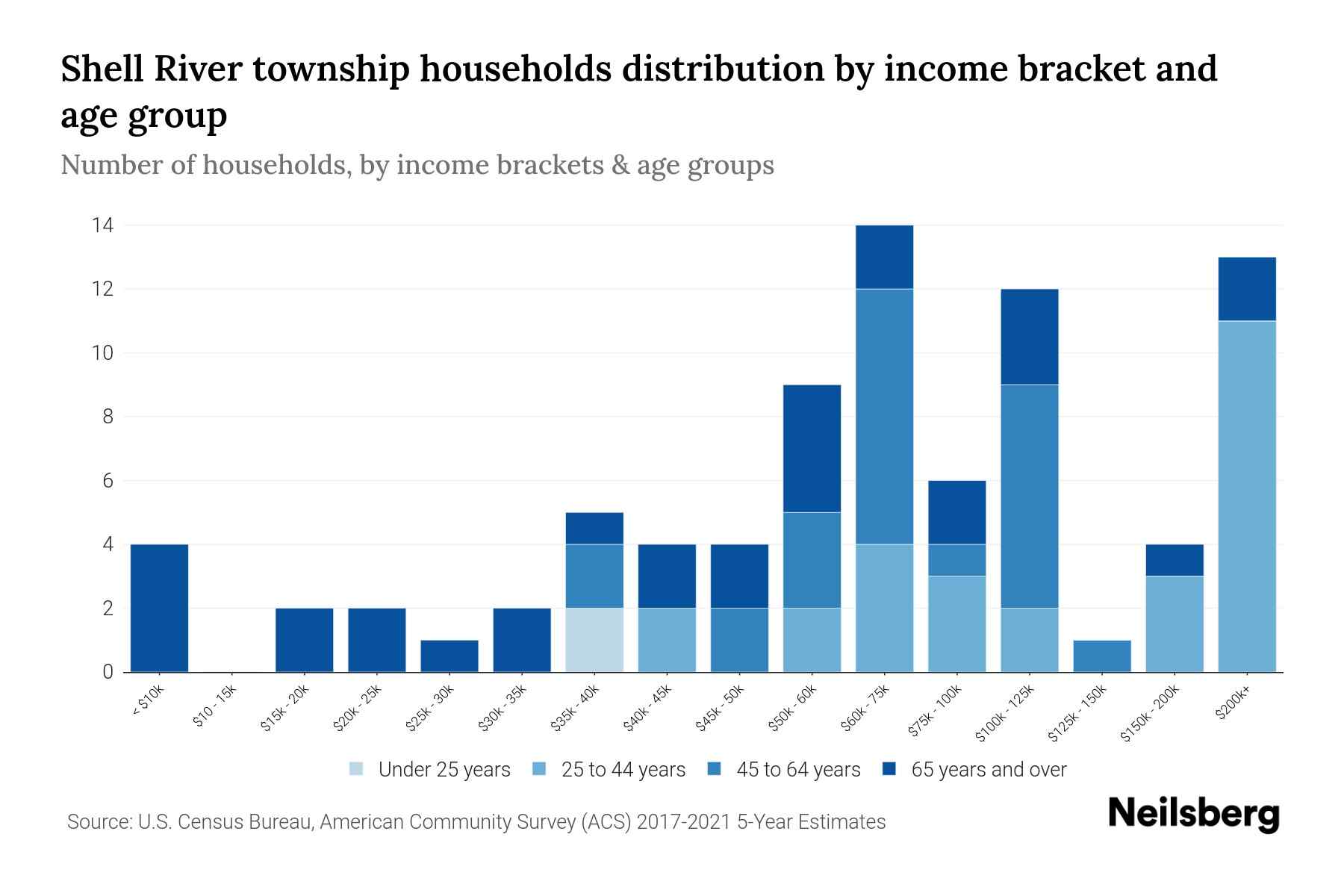 Shell River township households distribution by income bracket and age group

Number of households, by income brackets & age groups

14
12
10
8
6
4
2
0

< $10k
$10 - 15k
$15k - 20k
$20k - 25k
$25k - 30k
$30k - 35k
$35k - 40k
$40k - 45k
$45k - 50k
$50k - 60k
$60k - 75k
$75k - 100k
$100k - 125k
$125k - 150k
$150k - 200k
$200k+

Under 25 years
25 to 44 years
45 to 64 years
65 years and over

Source: U.S. Census Bureau, American Community Survey (ACS) 2017-2021 5-Year Estimates

Neilsberg